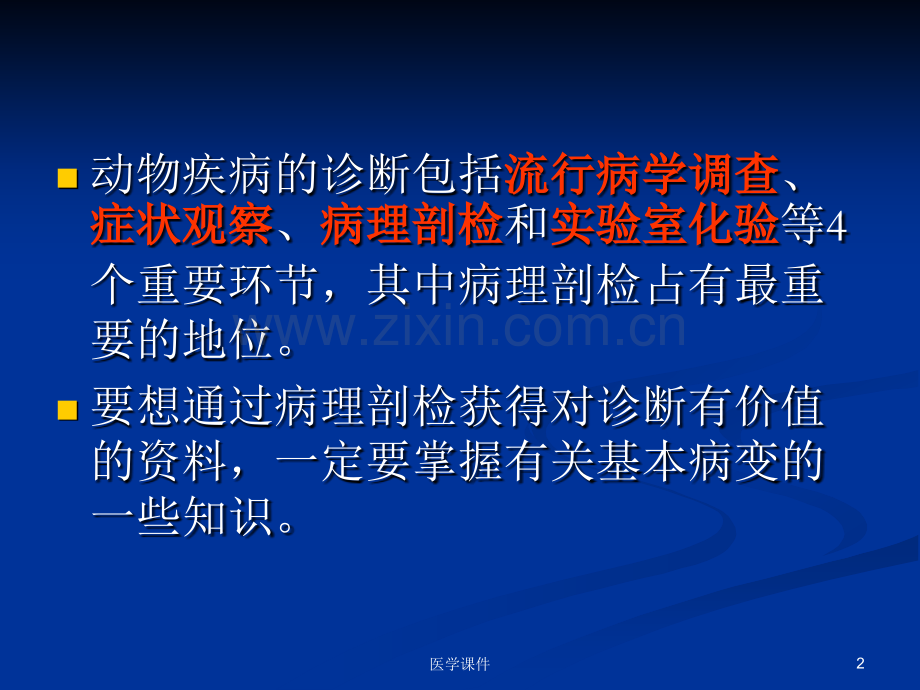 动物疾病的诊断包括流行病学调查、症状观察、病理剖检和实验室化验等4个重要环节，其中病理剖检占有最重要的地位。

www.zixin.com.cn

要想通过病理剖检获得对诊断有价值的资料，一定要掌握有关基本病变的一些知识。

医学课件

2